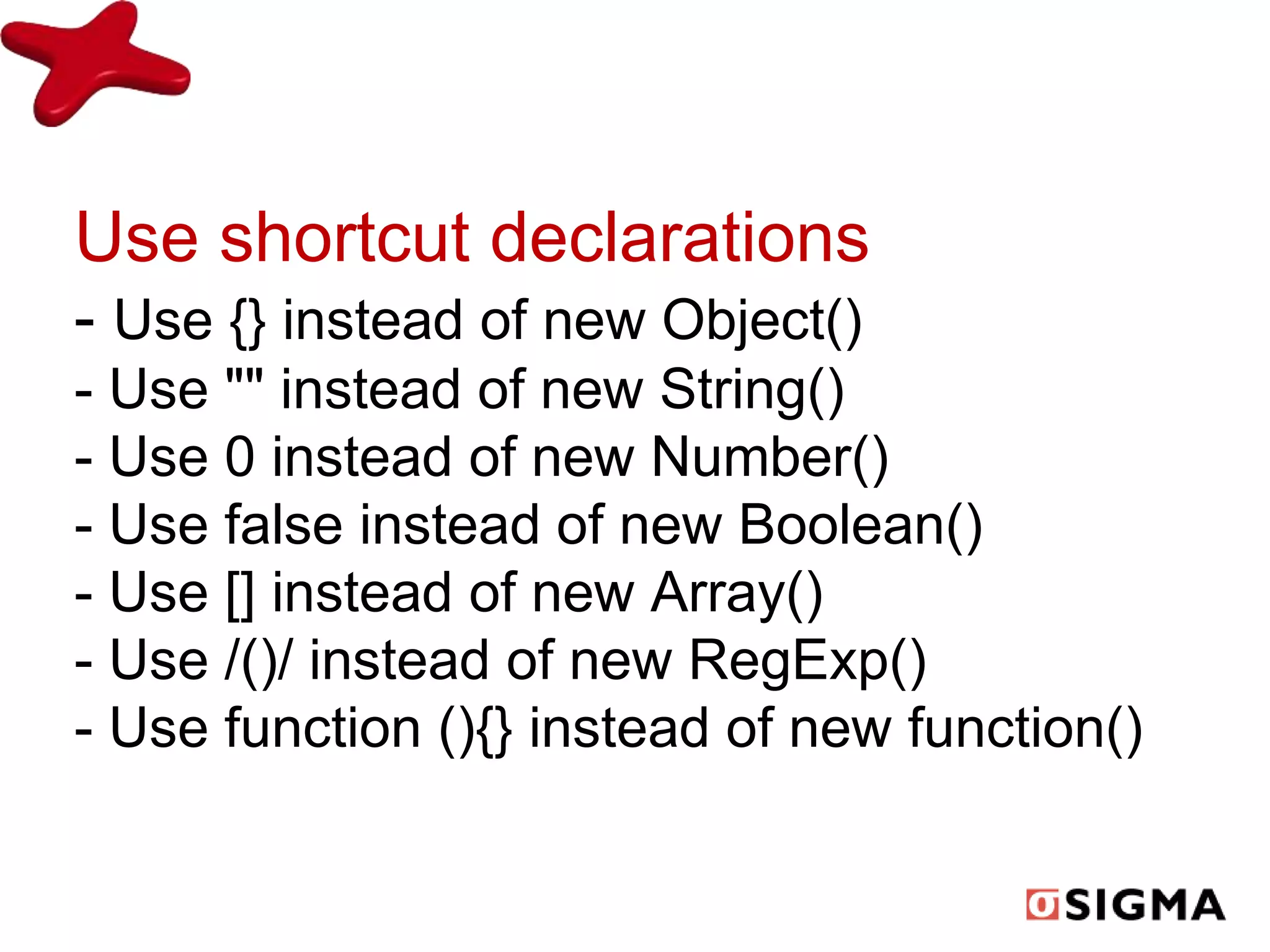 Use shortcut declarations

- Use {} instead of new Object()
- Use "" instead of new String()
- Use 0 instead of new Number()
- Use false instead of new Boolean()
- Use [] instead of new Array()
- Use /()/ instead of new RegExp()
- Use function (){} instead of new function()

σSIGMA